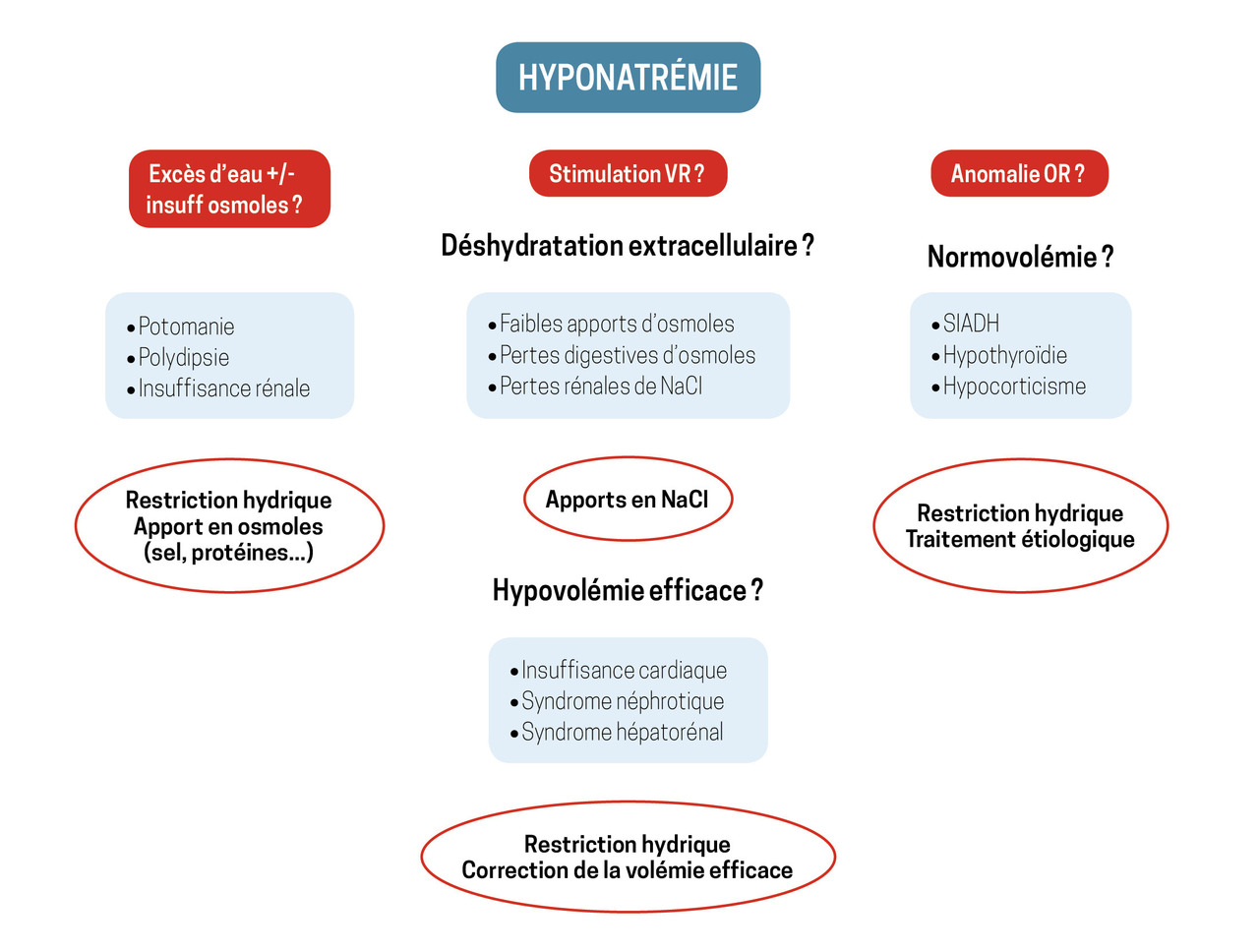 HYPONATRÉMIE

Excès d'eau +/- insuff osmoles ?

• Potomanie
• Polydipsie
• Insuffisance rénale

Restriction hydrique
Apport en osmoles
(sel, protéines...)

Stimulation VR ?

Déshydratation extracellulaire ?

• Faibles apports d'osmoles
• Pertes digestives d'osmoles
• Pertes rénales de NaCl

Apports en NaCl

Hypovolémie efficace ?

• Insuffisance cardiaque
• Syndrome néphrotique
• Syndrome hépatorénal

Restriction hydrique
Correction de la volémie efficace

Anomalie OR ?

Normovolémie ?

• SIADH
• Hypothyroïdie
• Hypocorticisme

Restriction hydrique
Traitement étiologique